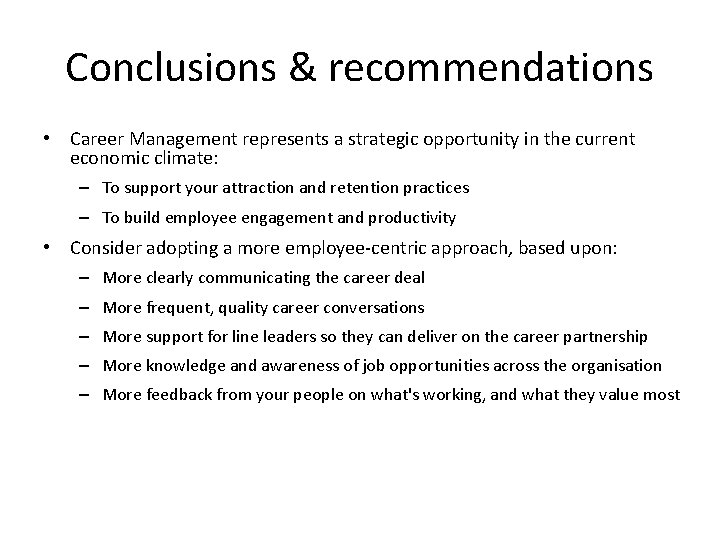 Conclusions & recommendations

• Career Management represents a strategic opportunity in the current economic climate:
– To support your attraction and retention practices
– To build employee engagement and productivity

• Consider adopting a more employee-centric approach, based upon:
– More clearly communicating the career deal
– More frequent, quality career conversations
– More support for line leaders so they can deliver on the career partnership
– More knowledge and awareness of job opportunities across the organisation
– More feedback from your people on what's working, and what they value most